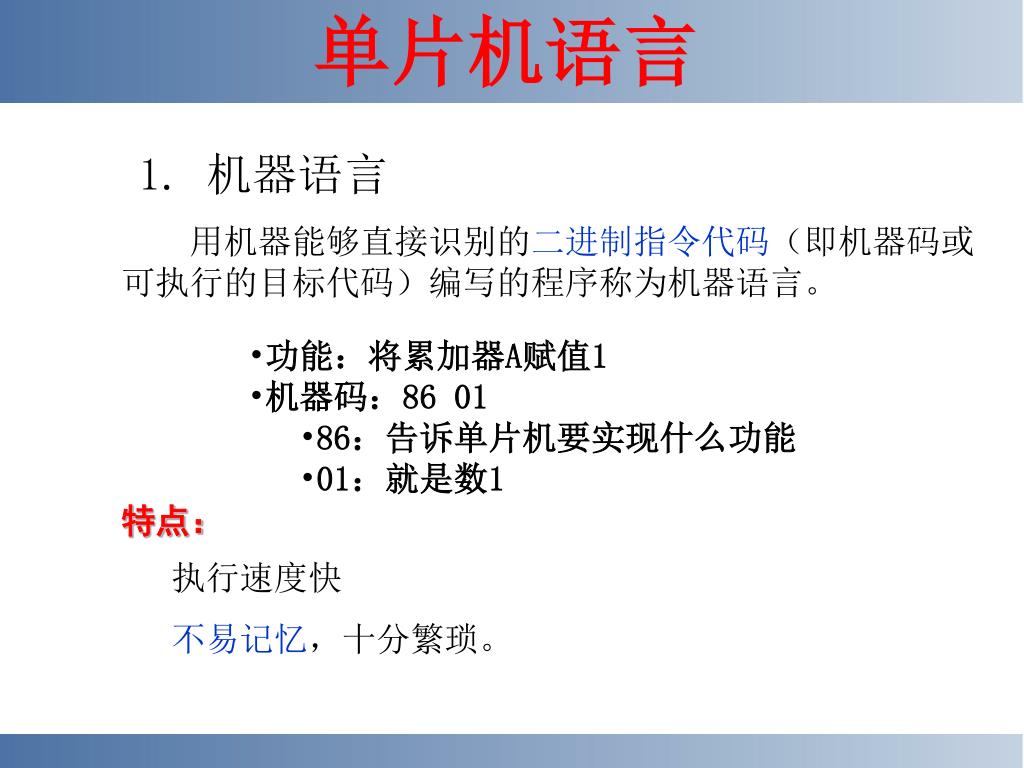 单片机语言

1. 机器语言

用机器能够直接识别的二进制指令代码（即机器码或可执行的目标代码）编写的程序称为机器语言。

•功能：将累加器A赋值1
•机器码：86 01
•86：告诉单片机要实现什么功能
•01：就是数1

特点：

执行速度快

不易记忆，十分繁琐。